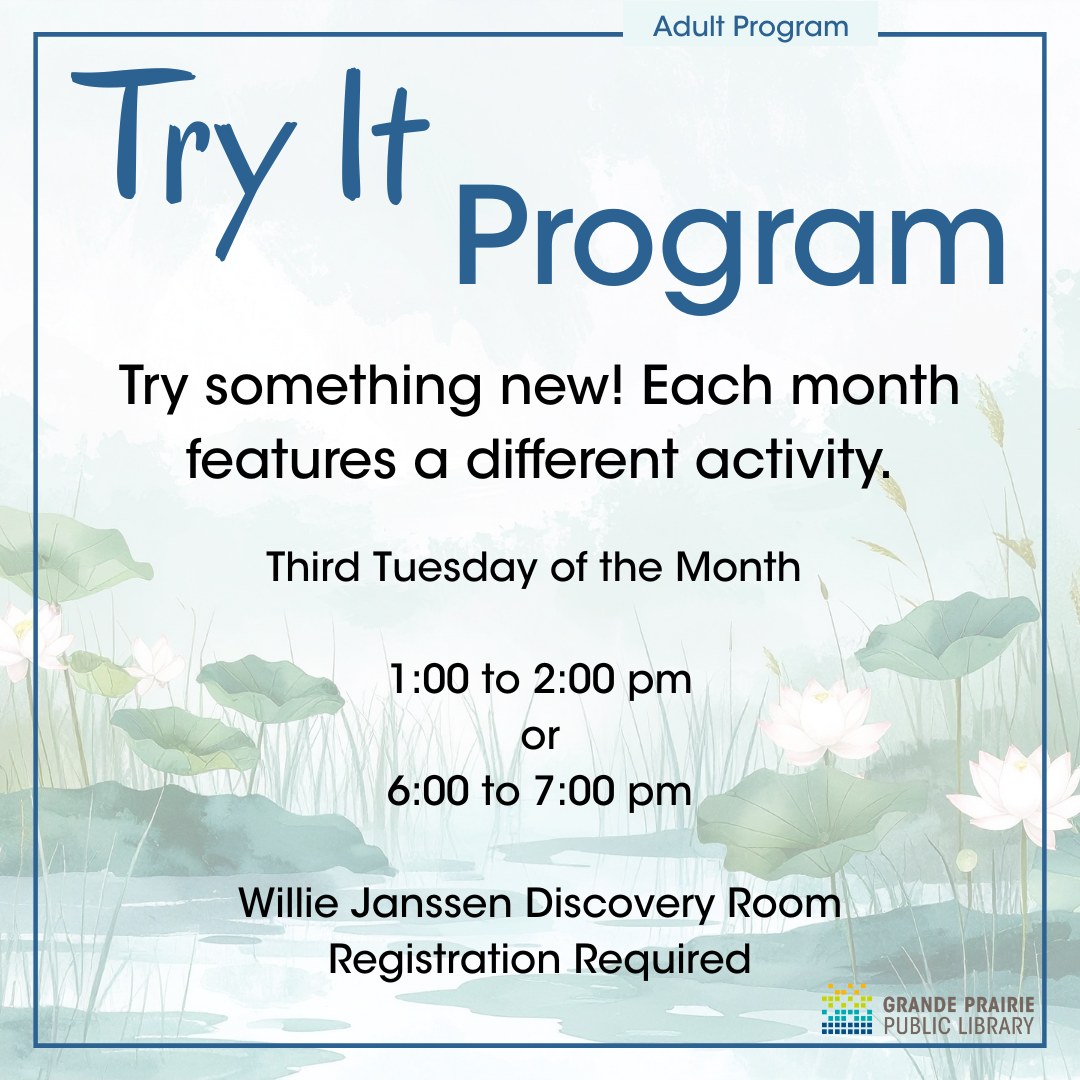 Adult Program

Try It Program

Try something new! Each month features a different activity.

Third Tuesday of the Month

1:00 to 2:00 pm
or
6:00 to 7:00 pm

Willie Janssen Discovery Room
Registration Required

GRANDE PRAIRIE PUBLIC LIBRARY